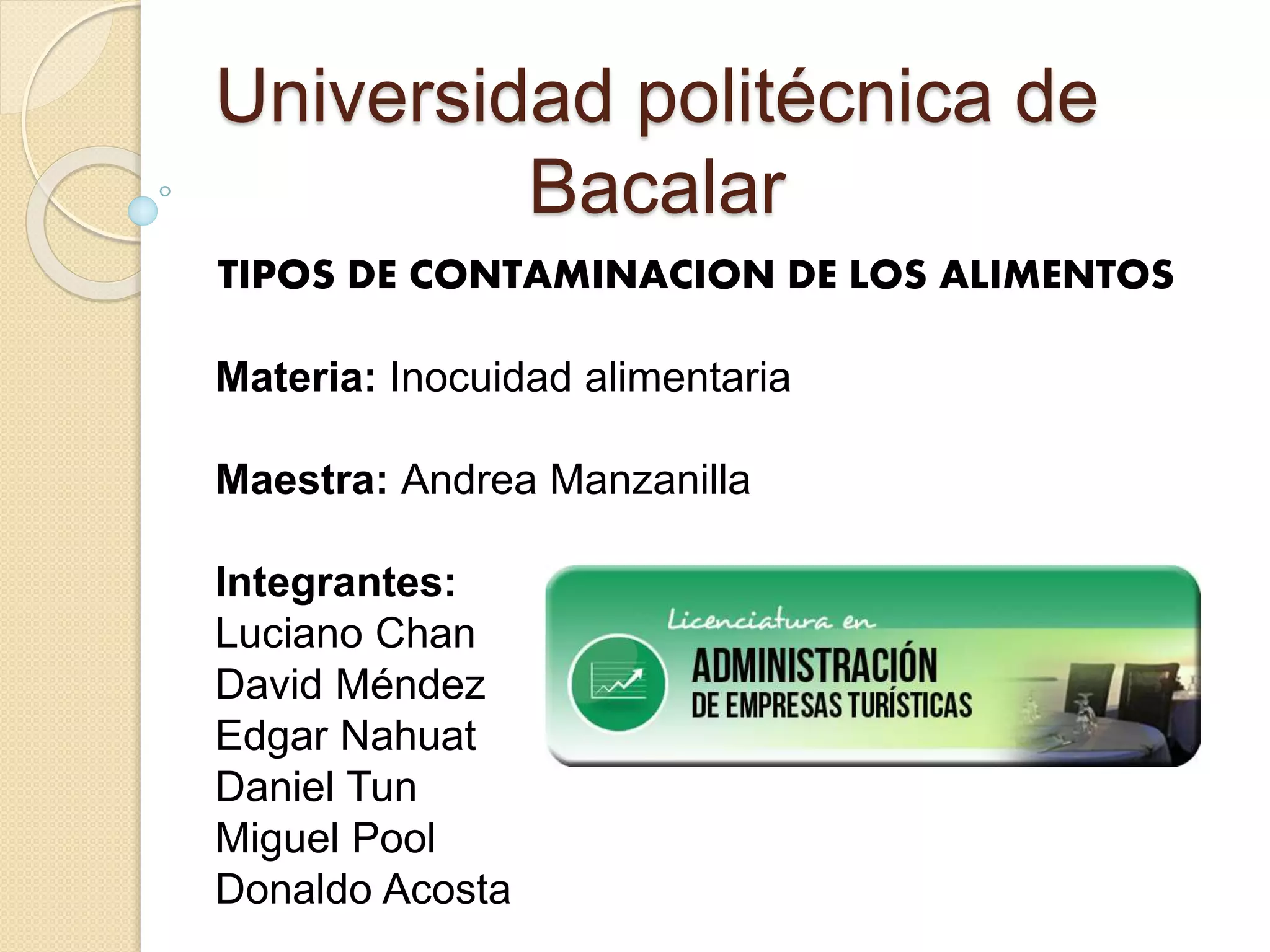 Universidad politécnica de Bacalar

TIPOS DE CONTAMINACION DE LOS ALIMENTOS

Materia: Inocuidad alimentaria

Maestra: Andrea Manzanilla

Integrantes:
Luciano Chan
David Méndez
Edgar Nahuat
Daniel Tun
Miguel Pool
Donaldo Acosta

Licenciatura en
ADMINISTRACIÓN
DE EMPRESAS TURÍSTICAS